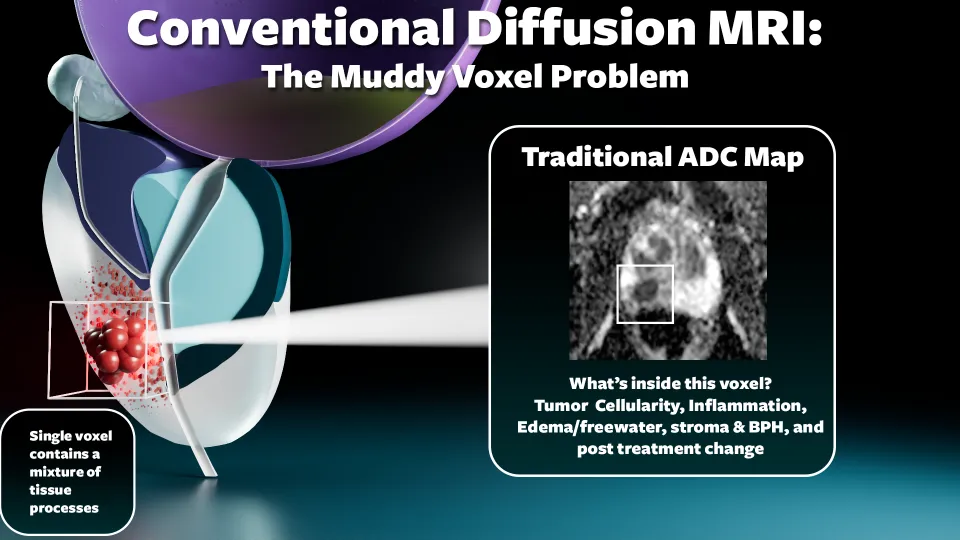 Conventional Diffusion MRI:
The Muddy Voxel Problem

Traditional ADC Map

What's inside this voxel?
Tumor Cellularity, Inflammation, Edema/freewater, stroma & BPH, and post treatment change

Single voxel contains a mixture of tissue processes